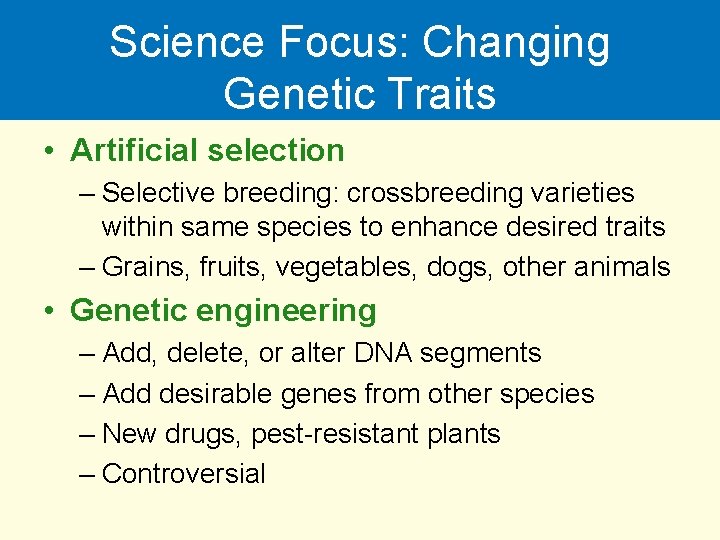 Science Focus: Changing Genetic Traits

• Artificial selection
– Selective breeding: crossbreeding varieties within same species to enhance desired traits
– Grains, fruits, vegetables, dogs, other animals

• Genetic engineering
– Add, delete, or alter DNA segments
– Add desirable genes from other species
– New drugs, pest-resistant plants
– Controversial